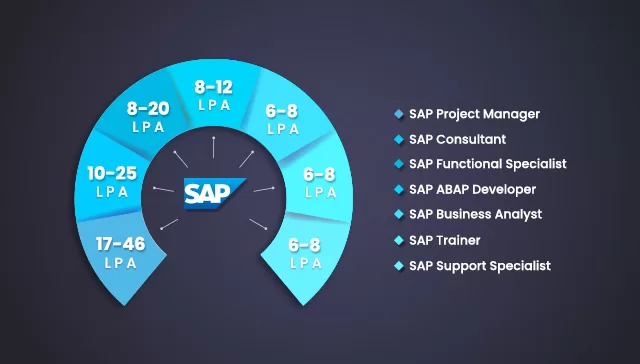 17-46 LPA

10-25 LPA

8-20 LPA

8-12 LPA

6-8 LPA

6-8 LPA

6-8 LPA

SAP

SAP Project Manager
SAP Consultant
SAP Functional Specialist
SAP ABAP Developer
SAP Business Analyst
SAP Trainer
SAP Support Specialist